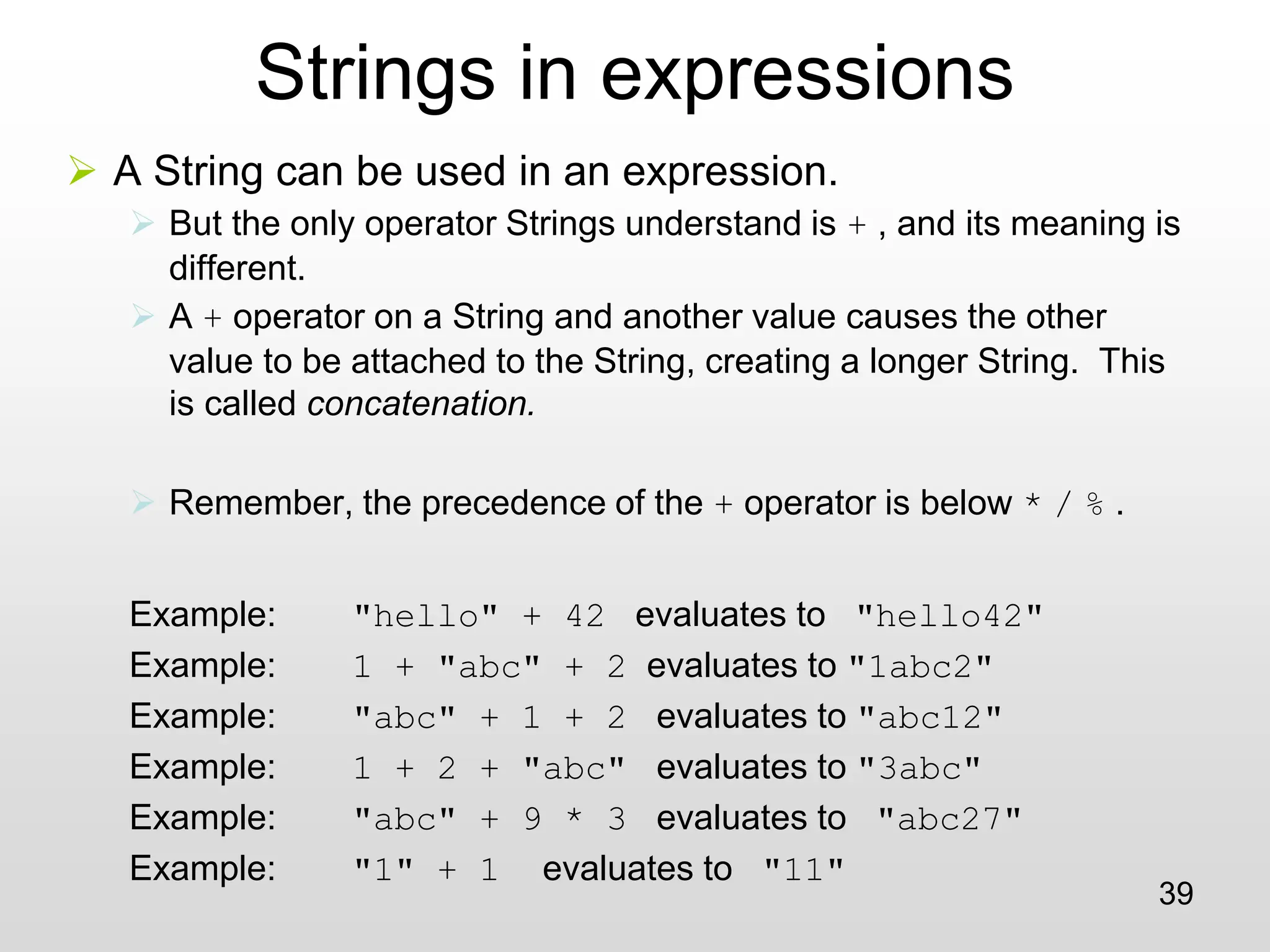 Strings in expressions

A String can be used in an expression.

But the only operator Strings understand is + , and its meaning is different.

A + operator on a String and another value causes the other value to be attached to the String, creating a longer String. This is called concatenation.

Remember, the precedence of the + operator is below * / % .

Example: "hello" + 42 evaluates to "hello42"
Example: 1 + "abc" + 2 evaluates to "1abc2"
Example: "abc" + 1 + 2 evaluates to "abc12"
Example: 1 + 2 + "abc" evaluates to "3abc"
Example: "abc" + 9 * 3 evaluates to "abc27"
Example: "1" + 1 evaluates to "11"

39